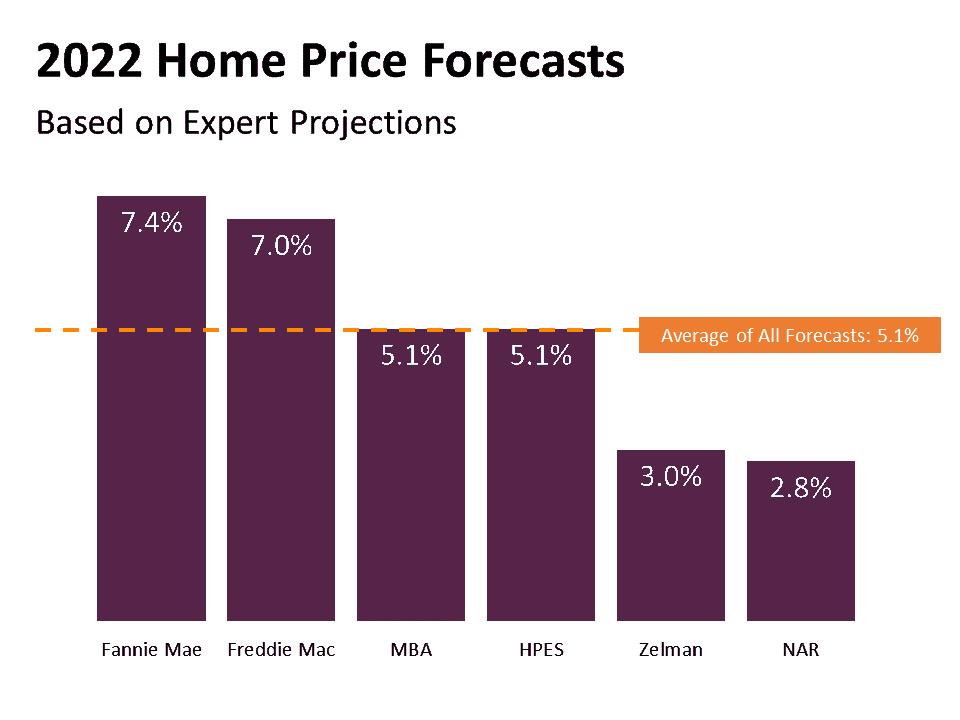 2022 Home Price Forecasts

Based on Expert Projections

7.4%
7.0%
5.1%
5.1%
3.0%
2.8%

Average of All Forecasts: 5.1%

Fannie Mae
Freddie Mac
MBA
HPES
Zelman
NAR